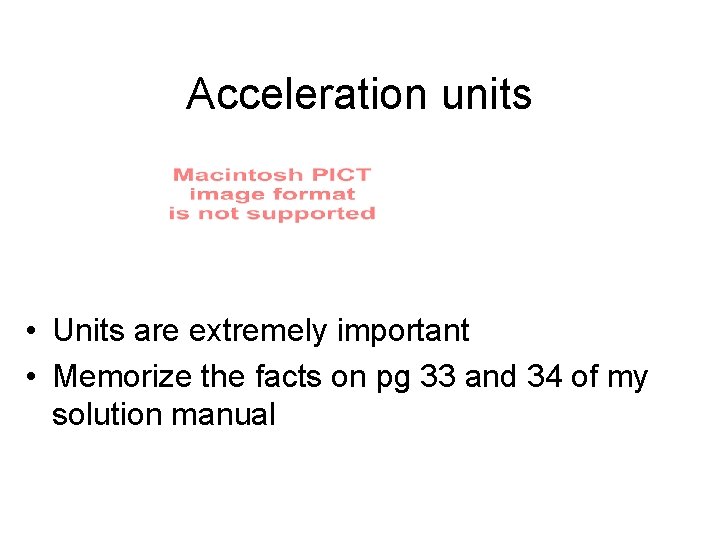 Acceleration units

Macintosh PICT
image format
is not supported

• Units are extremely important
• Memorize the facts on pg 33 and 34 of my solution manual